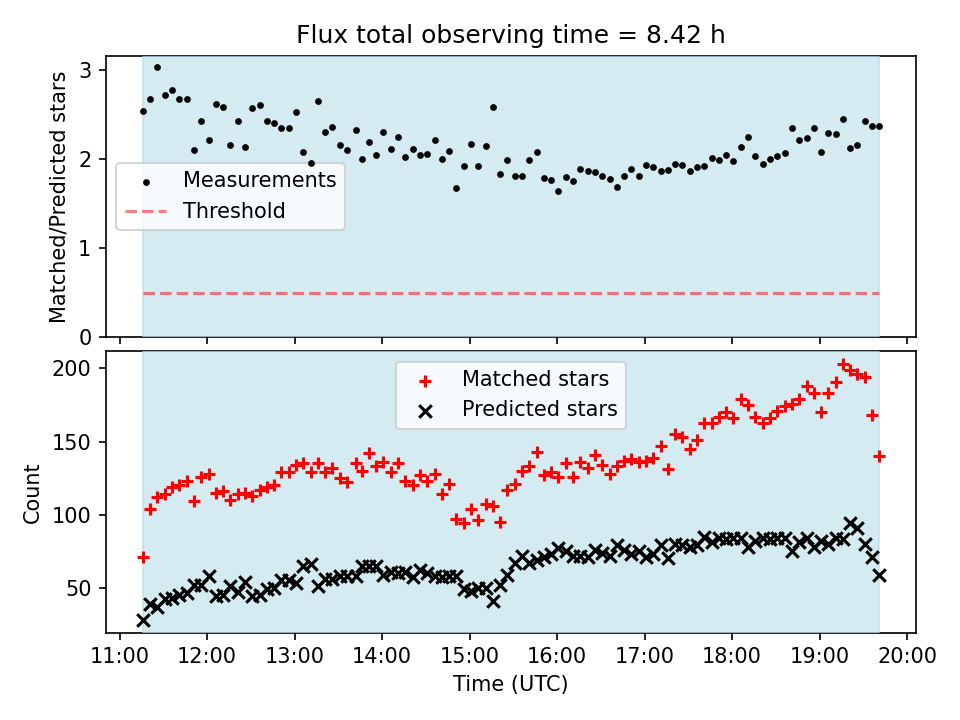 Flux total observing time = 8.42 h

Matched/Predicted stars

3
2
1
0

Measurements
Threshold

Count

200
150
100
50

Matched stars
Predicted stars

11:00 12:00 13:00 14:00 15:00 16:00 17:00 18:00 19:00 20:00

Time (UTC)